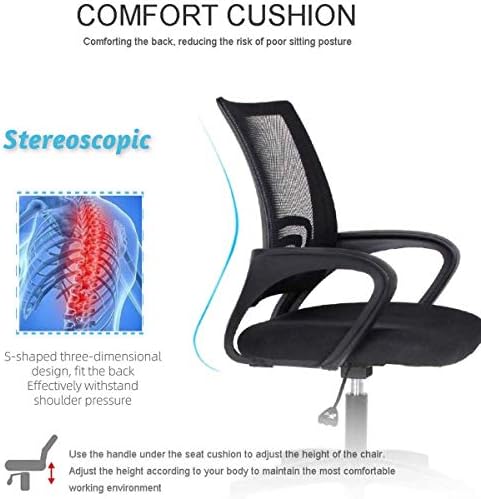 COMFORT CUSHION

Comforting the back, reducing the risk of poor sitting posture

Stereoscopic

S-shaped three-dimensional design, fit the back Effectively withstand shoulder pressure

Use the handle under the seat cushion to adjust the height of the chair. Adjust the height according to your body to maintain the most comfortable working environment